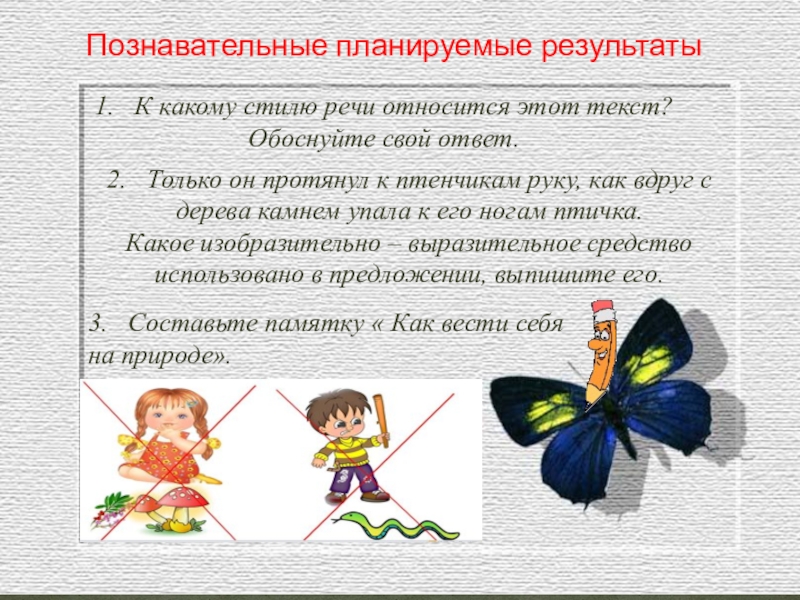 Познавательные планируемые результаты

1. К какому стилю речи относится этот текст? Обоснуйте свой ответ.

2. Только он протянул к птенчикам руку, как вдруг с дерева камнем упала к его ногам птичка. Какое изобразительно – выразительное средство использовано в предложении, выпишите его.

3. Составьте памятку « Как вести себя на природе».